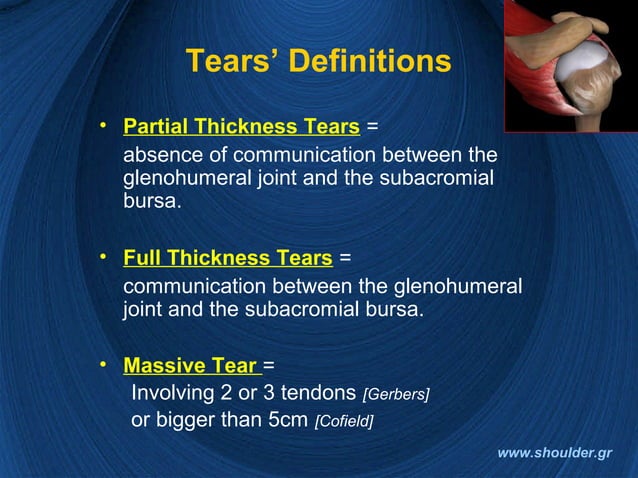 Tears' Definitions

• Partial Thickness Tears =
absence of communication between the glenohumeral joint and the subacromial bursa.

• Full Thickness Tears =
communication between the glenohumeral joint and the subacromial bursa.

• Massive Tear =
Involving 2 or 3 tendons [Gerbers]
or bigger than 5cm [Cofield]

www.shoulder.gr